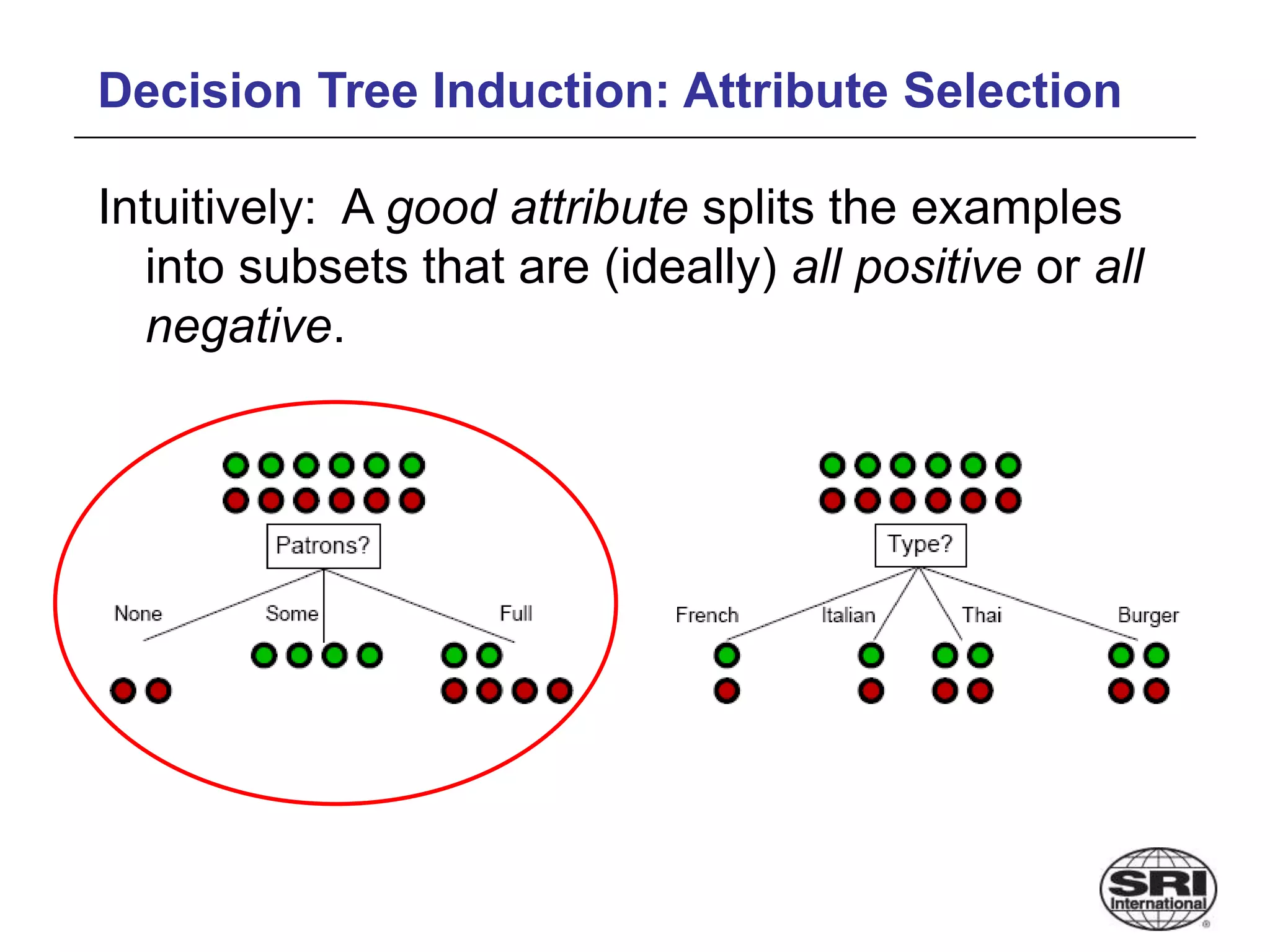 Decision Tree Induction: Attribute Selection

Intuitively: A good attribute splits the examples into subsets that are (ideally) all positive or all negative.

Patrons?

None

Some

Full

Type?

French

Italian

Thai

Burger

SRI International
®